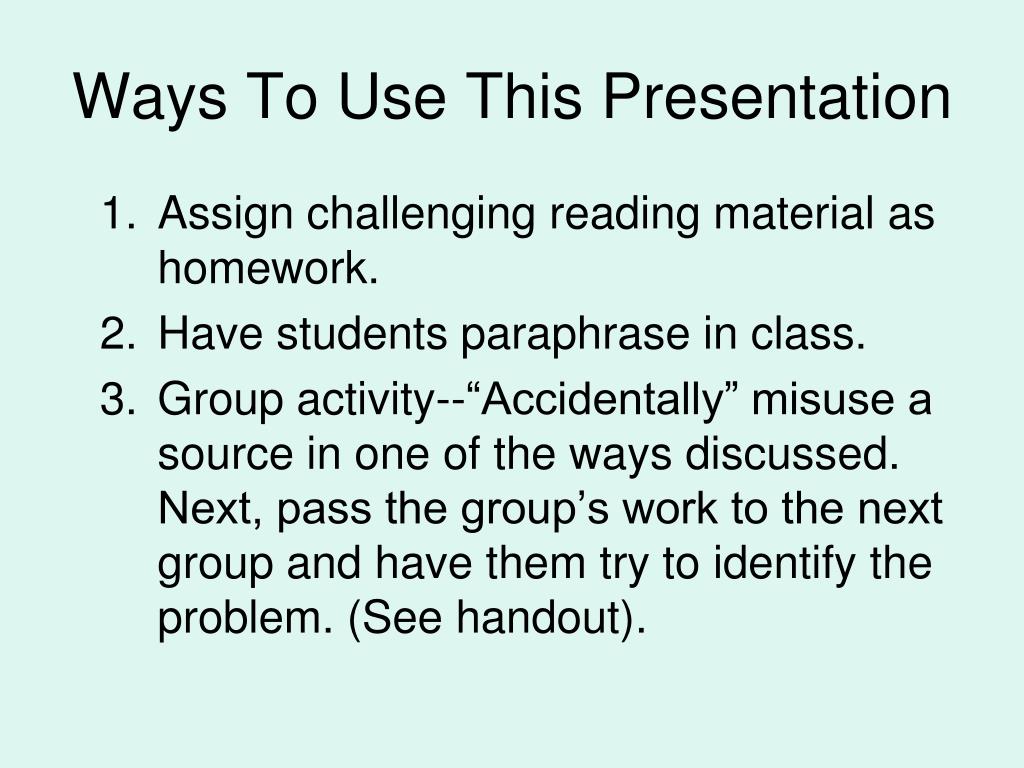 Ways To Use This Presentation

1. Assign challenging reading material as homework.
2. Have students paraphrase in class.
3. Group activity--“Accidentally” misuse a source in one of the ways discussed. Next, pass the group’s work to the next group and have them try to identify the problem. (See handout).